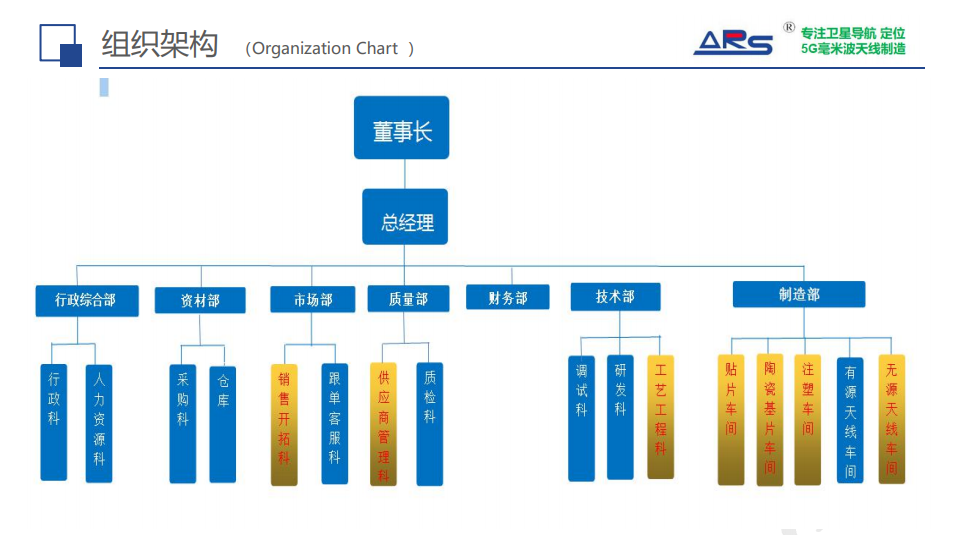 组织架构 （Organization Chart ）

ARS ® 专注卫星导航 定位
5G毫米波天线制造

董事长

总经理

行政综合部
资材部
市场部
质量部
财务部
技术部
制造部

行政科
人力资源科
采购科
仓库
销售开拓科
跟单客服科
供应商管理科
质检科
调试科
研发科
工艺工程科
贴片车间
陶瓷基片车间
注塑车间
有源天线车间
无源天线车间